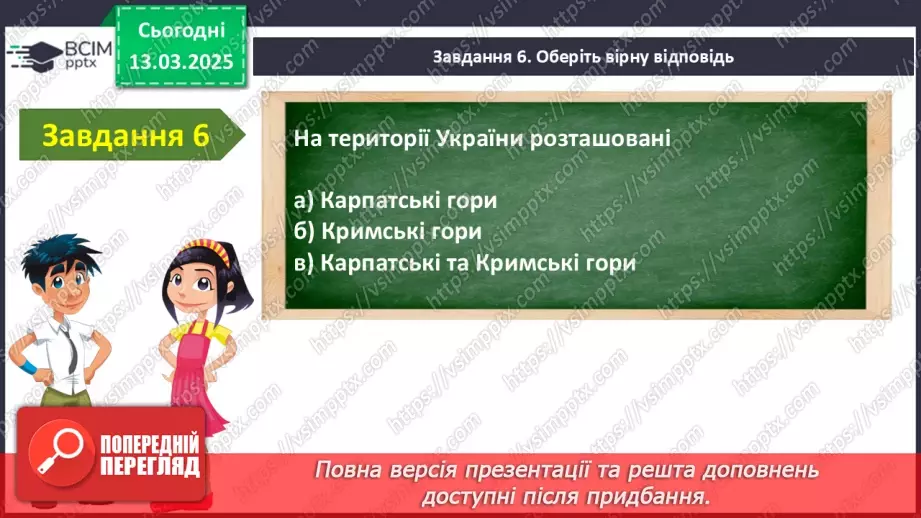 ВСІМ pptx

Сьогодні 13.03.2025

Завдання 6. Оберіть вірну відповідь

Завдання 6

На території України розташовані

а) Карпатські гори
б) Кримські гори
в) Карпатські та Кримські гори

ПОПЕРЕДНІЙ ПЕРЕГЛЯД

Повна версія презентації та решта доповнень доступні після придбання.

https://vsimpptx.com